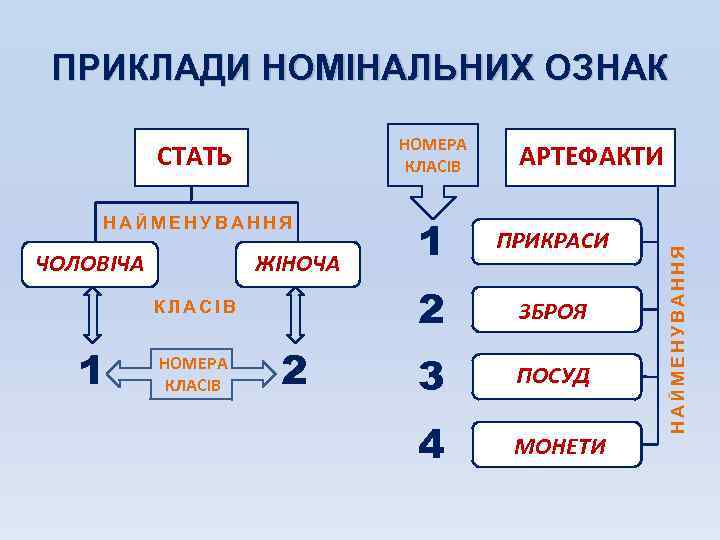 ПРИКЛАДИ НОМІНАЛЬНИХ ОЗНАК

СТАТЬ

НАЙМЕНУВАННЯ

ЧОЛОВІЧА

ЖІНОЧА

КЛАСІВ

1

НОМЕРА КЛАСІВ

2

НОМЕРА КЛАСІВ

АРТЕФАКТИ

1 ПРИКРАСИ

2 ЗБРОЯ

3 ПОСУД

4 МОНЕТИ

НАЙМЕНУВАННЯ